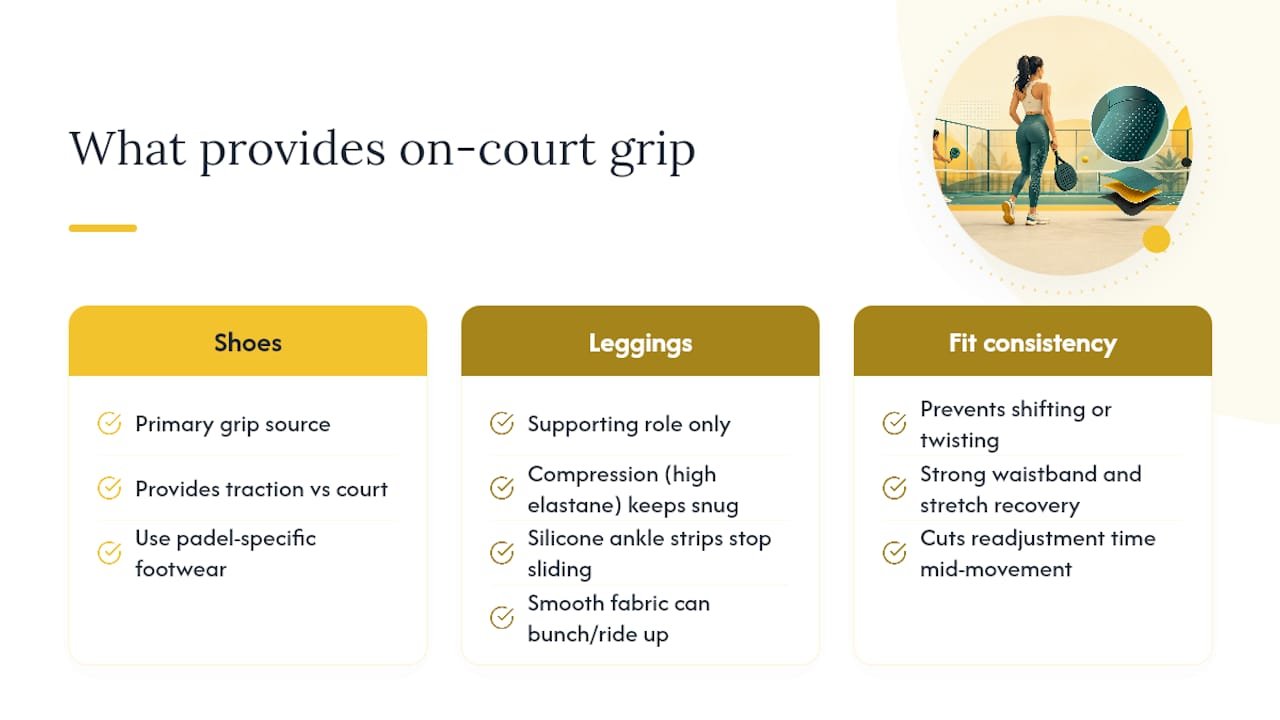 What provides on-court grip

Shoes

Primary grip source

Provides traction vs court

Use padel-specific footwear

Leggings

Supporting role only

Compression (high elastane) keeps snug

Silicone ankle strips stop sliding

Smooth fabric can bunch/ride up

Fit consistency

Prevents shifting or twisting

Strong waistband and stretch recovery

Cuts readjustment time mid-movement